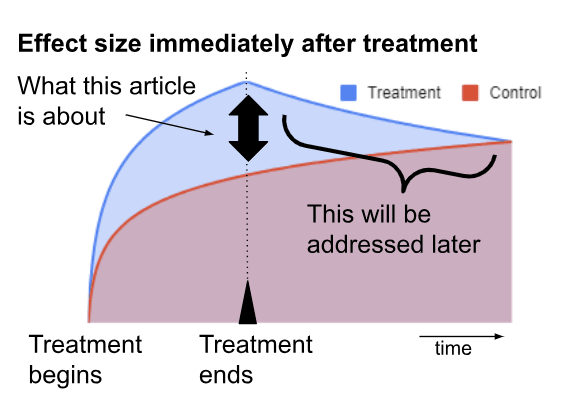 Effect size immediately after treatment

What this article is about

Treatment Control

This will be addressed later

Treatment begins

Treatment ends

time